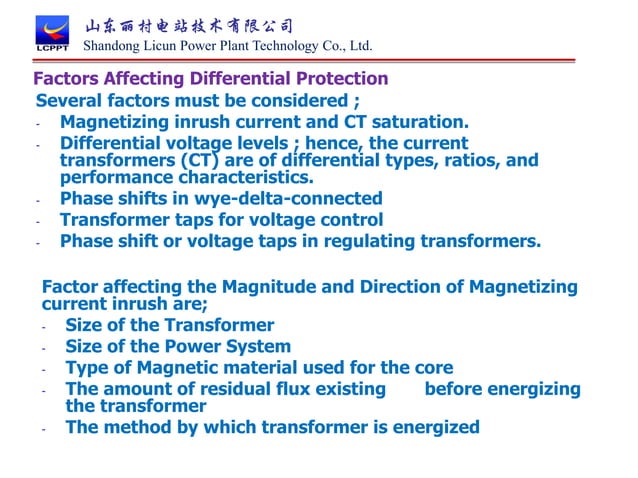 LCPPT

山东丽村电站技术有限公司
Shandong Licun Power Plant Technology Co., Ltd.

Factors Affecting Differential Protection

Several factors must be considered ;

- Magnetizing inrush current and CT saturation.
- Differential voltage levels ; hence, the current transformers (CT) are of differential types, ratios, and performance characteristics.
- Phase shifts in wye-delta-connected
- Transformer taps for voltage control
- Phase shift or voltage taps in regulating transformers.

Factor affecting the Magnitude and Direction of Magnetizing current inrush are;

- Size of the Transformer
- Size of the Power System
- Type of Magnetic material used for the core
- The amount of residual flux existing before energizing the transformer
- The method by which transformer is energized